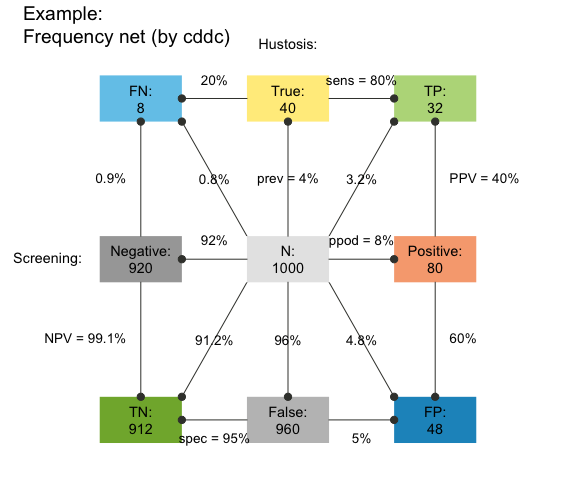 Example:
Frequency net (by cddc)

Hustosis:

FN:
8

20%

True:
40

sens = 80%

TP:
32

0.9%

0.8%

prev = 4%

3.2%

PPV = 40%

Screening:

Negative:
920

92%

N:
1000

ppod = 8%

Positive:
80

NPV = 99.1%

91.2%

96%

4.8%

60%

TN:
912

spec = 95%

False:
960

5%

FP:
48